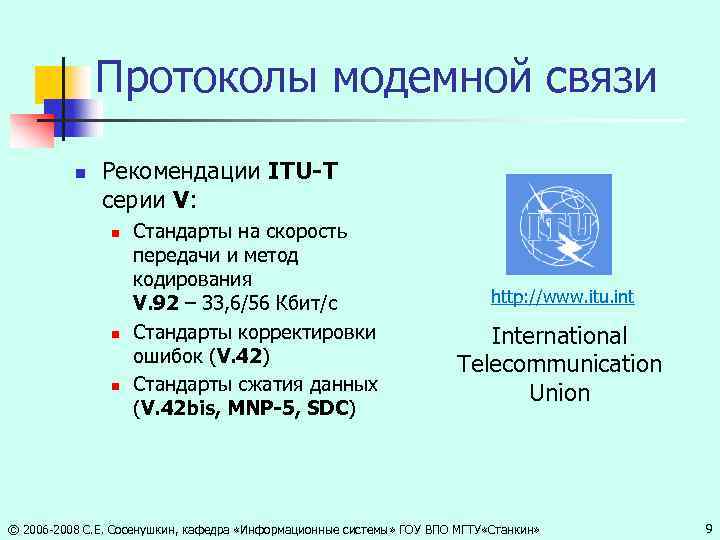 Протоколы модемной связи

Рекомендации ITU-T серии V:

Стандарты на скорость передачи и метод кодирования V.92 – 33,6/56 Кбит/с

Стандарты корректировки ошибок (V.42)

Стандарты сжатия данных (V.42bis, MNP-5, SDC)

ITU

http://www.itu.int

International Telecommunication Union

© 2006-2008 С.Е. Сосенушкин, кафедра «Информационные системы» ГОУ ВПО МГТУ«Станкин»

9